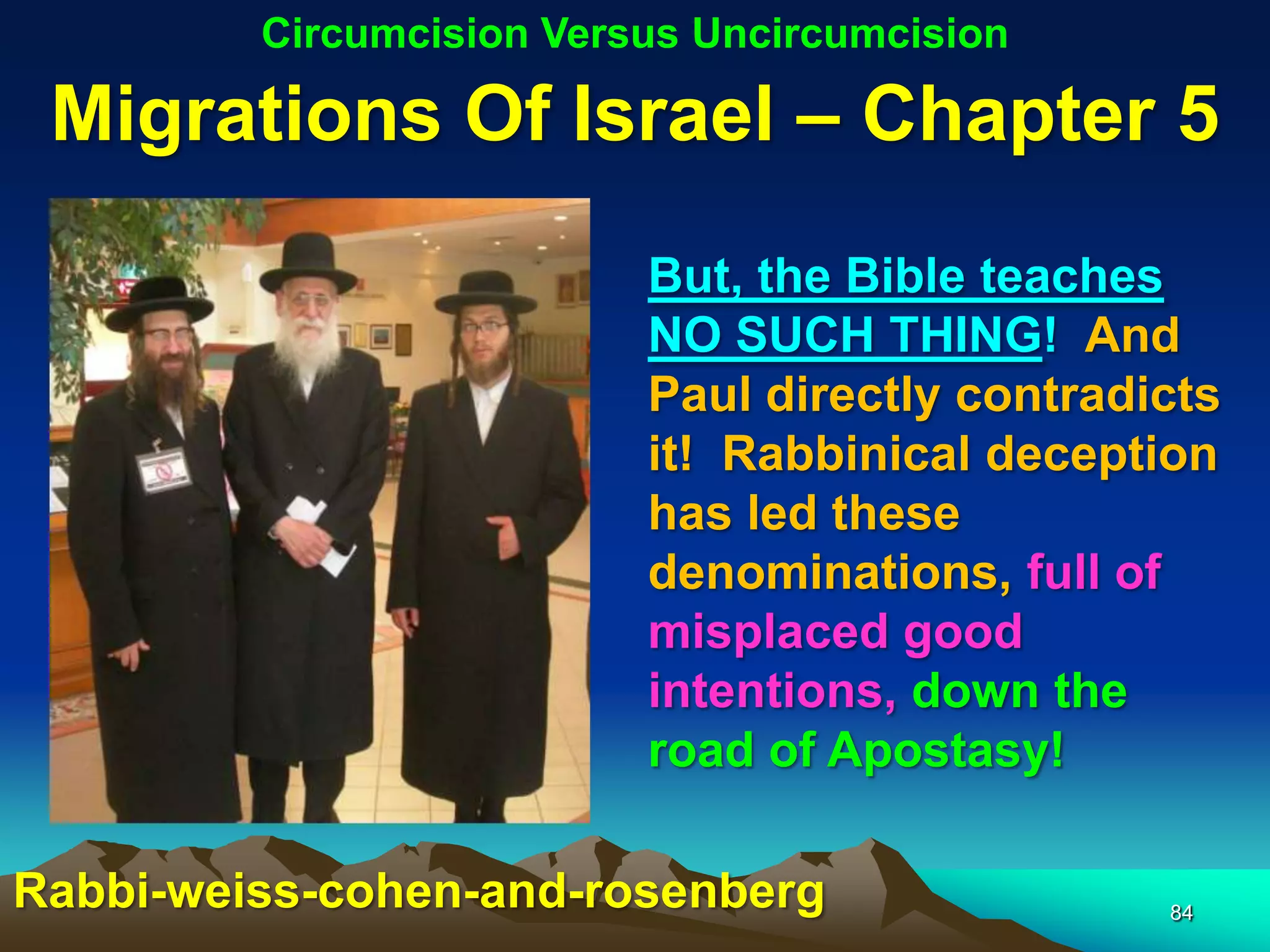 Circumcision Versus Uncircumcision

Migrations Of Israel – Chapter 5

But, the Bible teaches NO SUCH THING! And Paul directly contradicts it! Rabbinical deception has led these denominations, full of misplaced good intentions, down the road of Apostasy!

Rabbi-weiss-cohen-and-rosenberg

84